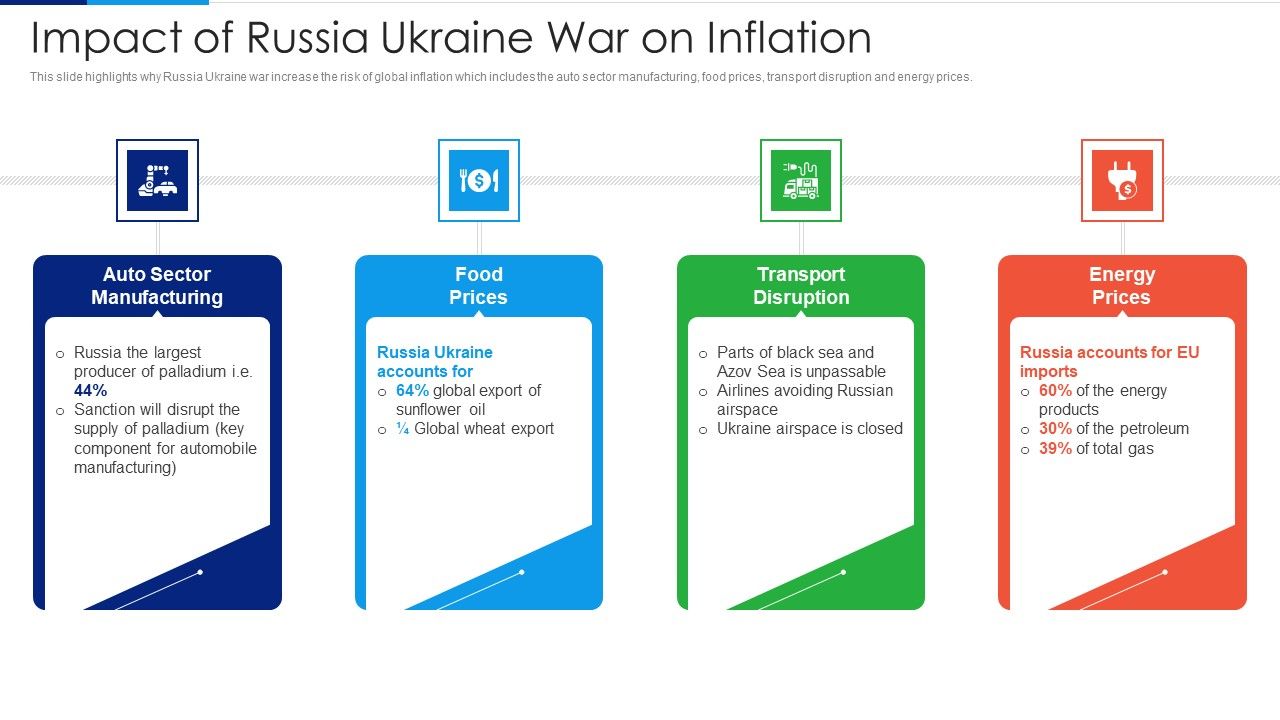 Impact of Russia Ukraine War on Inflation

This slide highlights why Russia Ukraine war increase the risk of global inflation which includes the auto sector manufacturing, food prices, transport disruption and energy prices.

Auto Sector Manufacturing

o Russia the largest producer of palladium i.e. 44%
o Sanction will disrupt the supply of palladium (key component for automobile manufacturing)

Food Prices

Russia Ukraine accounts for
o 64% global export of sunflower oil
o ¼ Global wheat export

Transport Disruption

o Parts of black sea and Azov Sea is unpassable
o Airlines avoiding Russian airspace
o Ukraine airspace is closed

Energy Prices

Russia accounts for EU imports
o 60% of the energy products
o 30% of the petroleum
o 39% of total gas